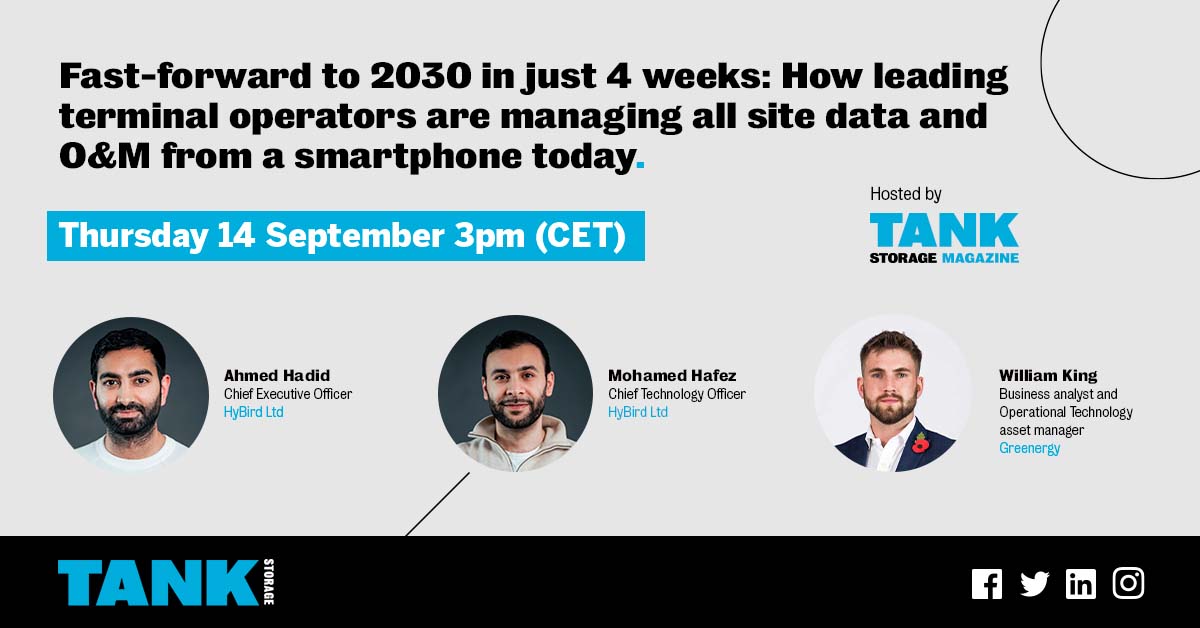 Fast-forward to 2030 in just 4 weeks: How leading terminal operators are managing all site data and O&M from a smartphone today.

Thursday 14 September 3pm (CET)

Hosted by
TANK
STORAGE MAGAZINE

Ahmed Hadid
Chief Executive Officer
HyBird Ltd

Mohamed Hafez
Chief Technology Officer
HyBird Ltd

William King
Business analyst and Operational Technology asset manager
Greenergy

TANK STORAGE